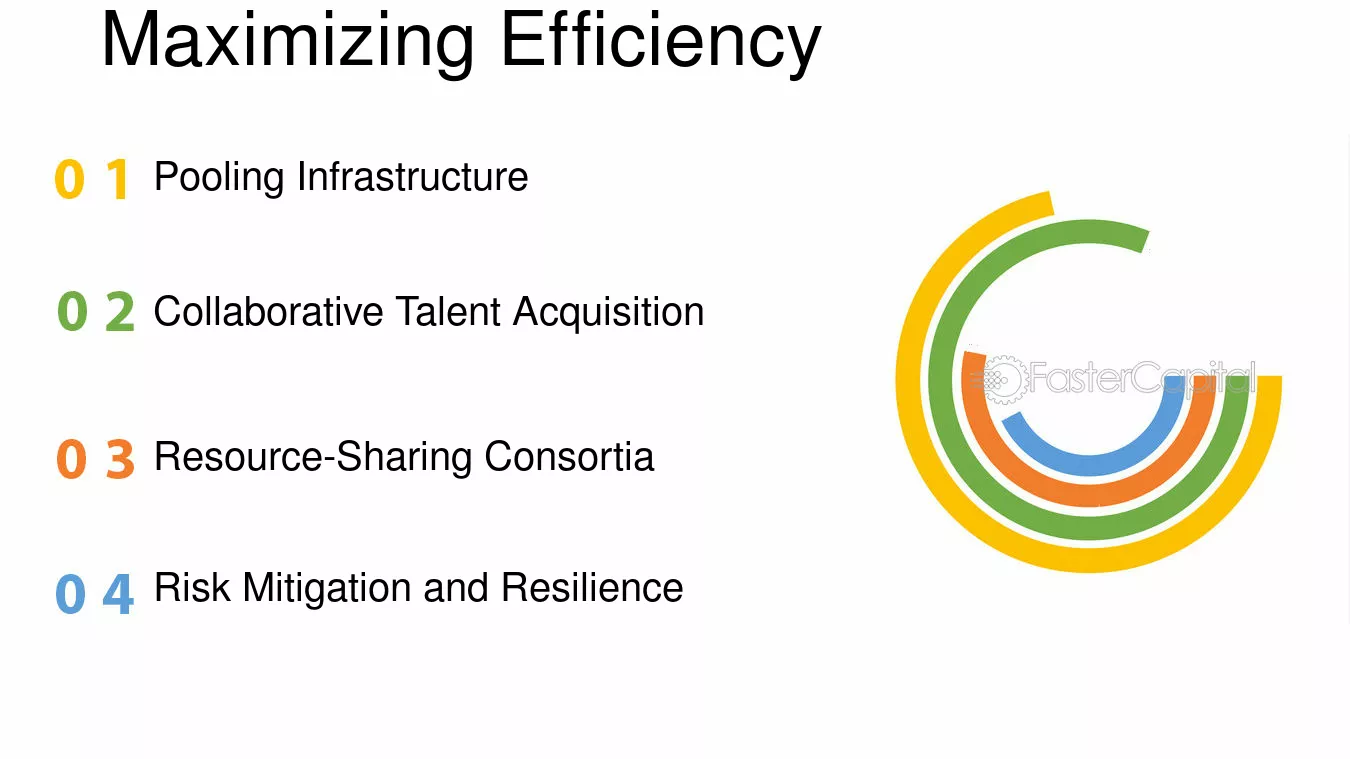 Maximizing Efficiency

0 1 Pooling Infrastructure

0 2 Collaborative Talent Acquisition

0 3 Resource-Sharing Consortia

0 4 Risk Mitigation and Resilience

FasterCapital